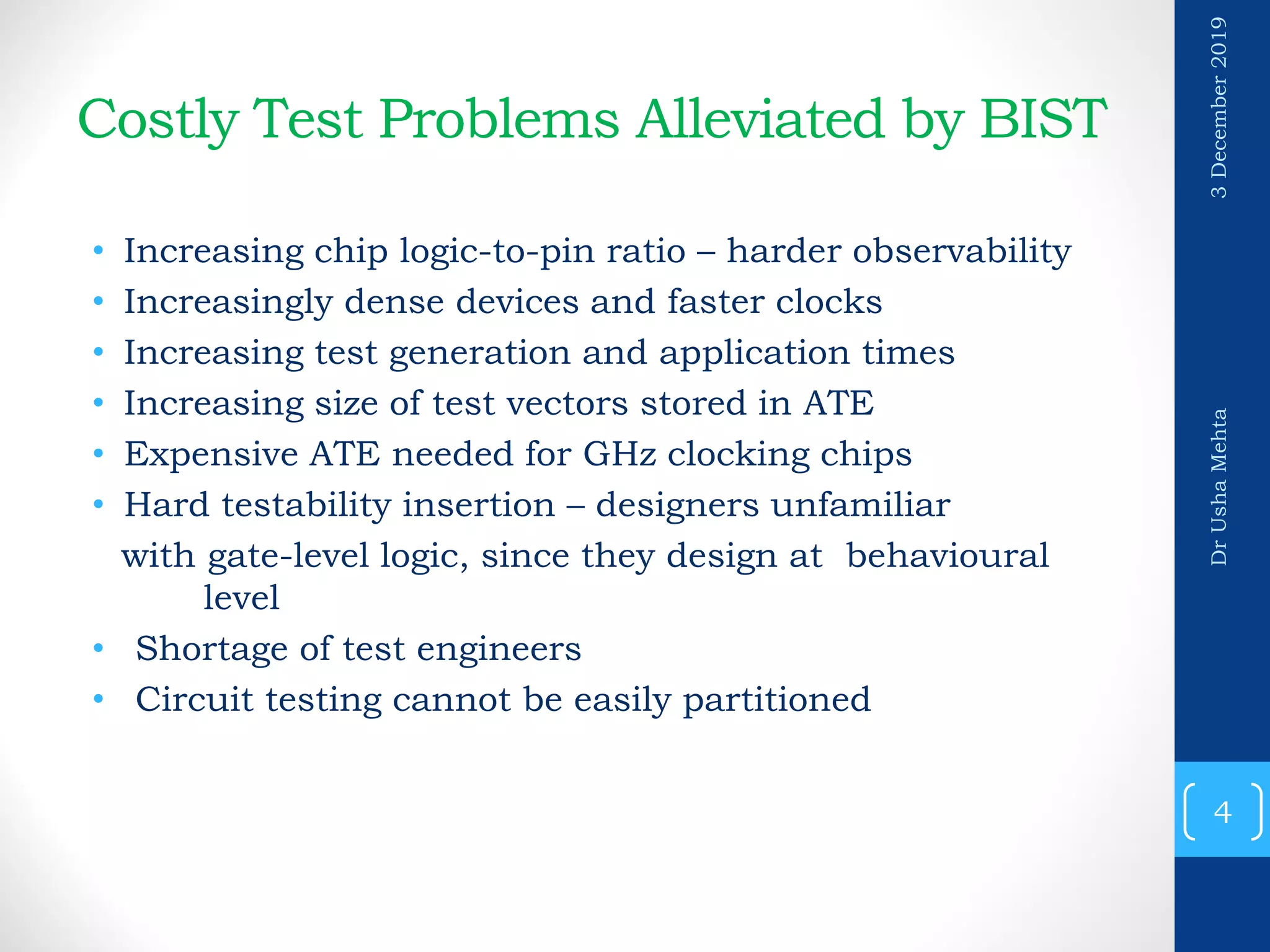 Costly Test Problems Alleviated by BIST

• Increasing chip logic-to-pin ratio – harder observability
• Increasingly dense devices and faster clocks
• Increasing test generation and application times
• Increasing size of test vectors stored in ATE
• Expensive ATE needed for GHz clocking chips
• Hard testability insertion – designers unfamiliar with gate-level logic, since they design at behavioural level
• Shortage of test engineers
• Circuit testing cannot be easily partitioned

3 December 2019

Dr Usha Mehta

4